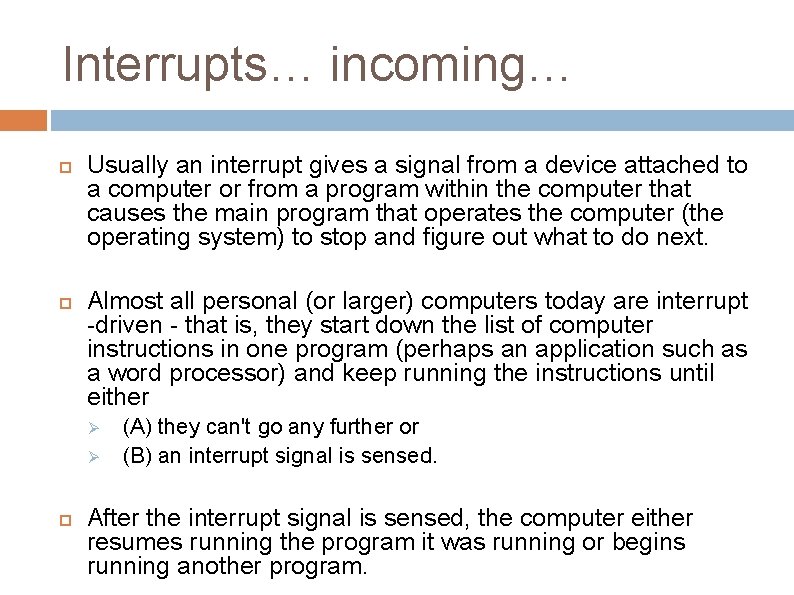 Interrupts… incoming…

Usually an interrupt gives a signal from a device attached to a computer or from a program within the computer that causes the main program that operates the computer (the operating system) to stop and figure out what to do next.

Almost all personal (or larger) computers today are interrupt -driven - that is, they start down the list of computer instructions in one program (perhaps an application such as a word processor) and keep running the instructions until either

(A) they can't go any further or

(B) an interrupt signal is sensed.

After the interrupt signal is sensed, the computer either resumes running the program it was running or begins running another program.